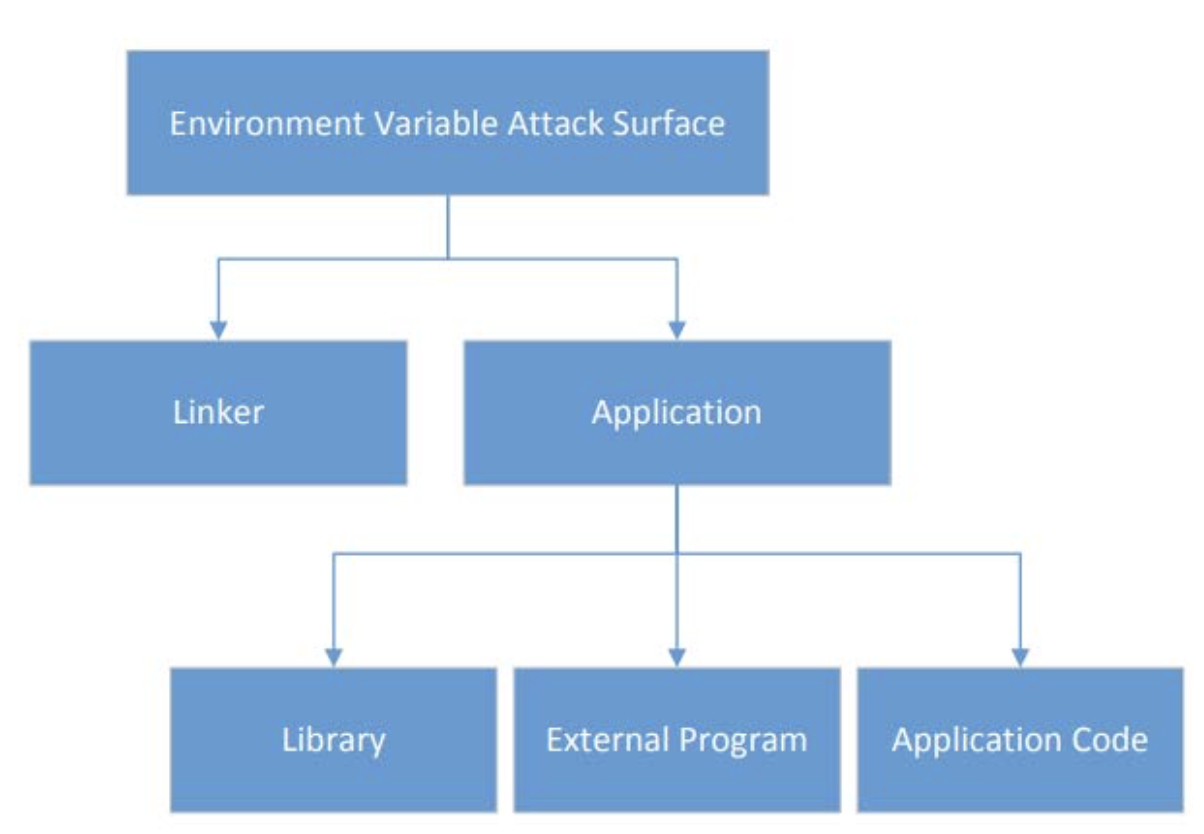 Environment Variable Attack Surface

Linker

Application

Library

External Program

Application Code